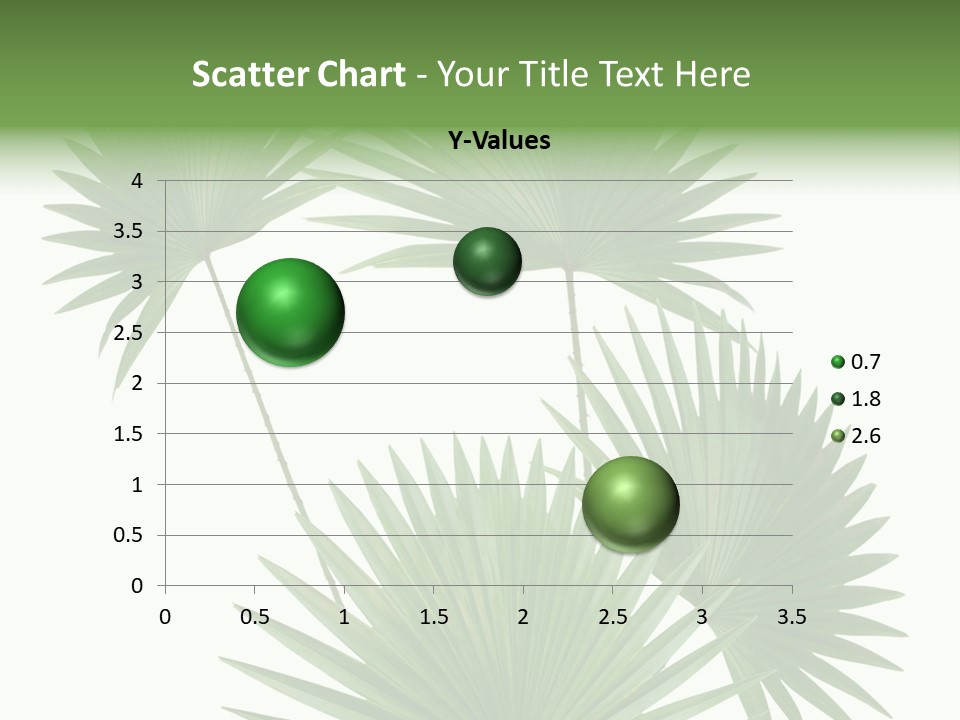 Scatter Chart - Your Title Text Here

Y-Values

4
3.5
3
2.5
2
1.5
1
0.5
0

0 0.5 1 1.5 2 2.5 3 3.5

0.7
1.8
2.6